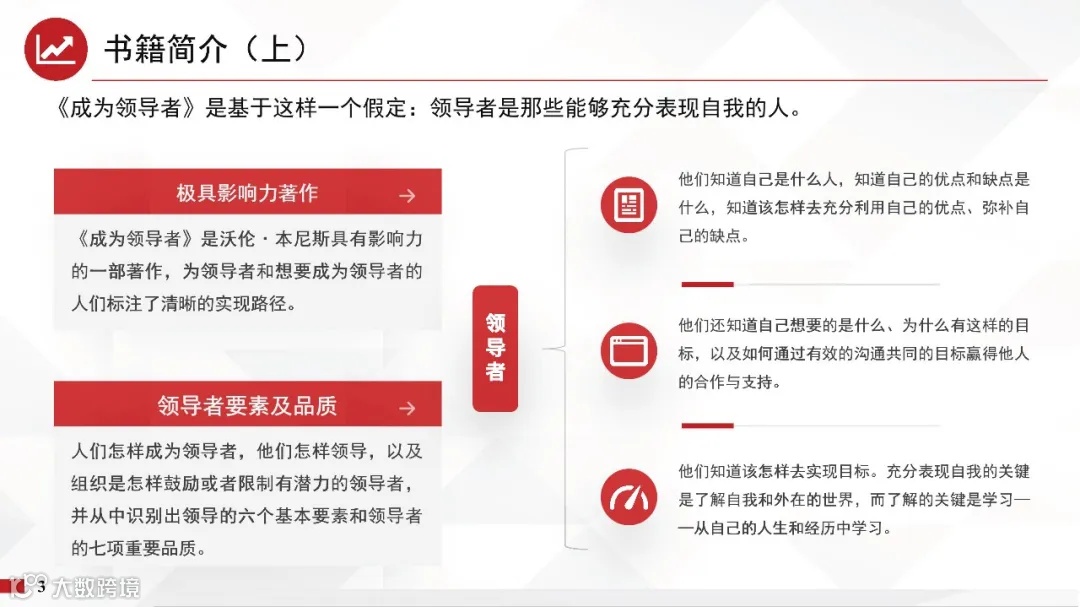 书籍简介（上）

《成为领导者》是基于这样一个假定：领导者是那些能够充分表现自我的人。

极具影响力著作 →

《成为领导者》是沃伦·本尼斯具有影响力的一部著作，为领导者和想要成为领导者的人们标注了清晰的实现路径。

领导者要素及品质 →

人们怎样成为领导者，他们怎样领导，以及组织是怎样鼓励或者限制有潜力的领导者，并从中识别出领导的六个基本要素和领导者的七项重要品质。

领导者

他们知道自己是什么人，知道自己的优点和缺点是什么，知道该怎样去充分利用自己的优点、弥补自己的缺点。

他们还知道自己想要的是什么、为什么有这样的目标，以及如何通过有效的沟通共同的目标赢得他人的合作与支持。

他们知道该怎样去实现目标。充分表现自我的关键是了解自我和外在的世界，而了解的关键是学习——从自己的人生和经历中学习。

3

大数跨境